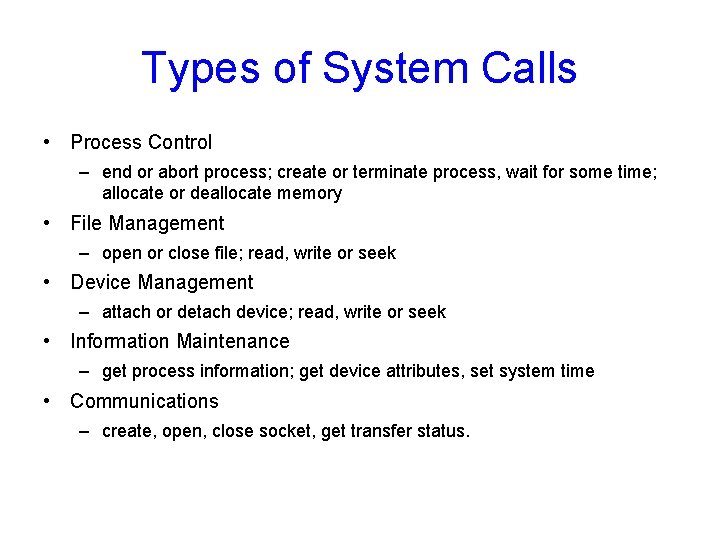 Types of System Calls

• Process Control
 – end or abort process; create or terminate process, wait for some time; allocate or deallocate memory
• File Management
 – open or close file; read, write or seek
• Device Management
 – attach or detach device; read, write or seek
• Information Maintenance
 – get process information; get device attributes, set system time
• Communications
 – create, open, close socket, get transfer status.